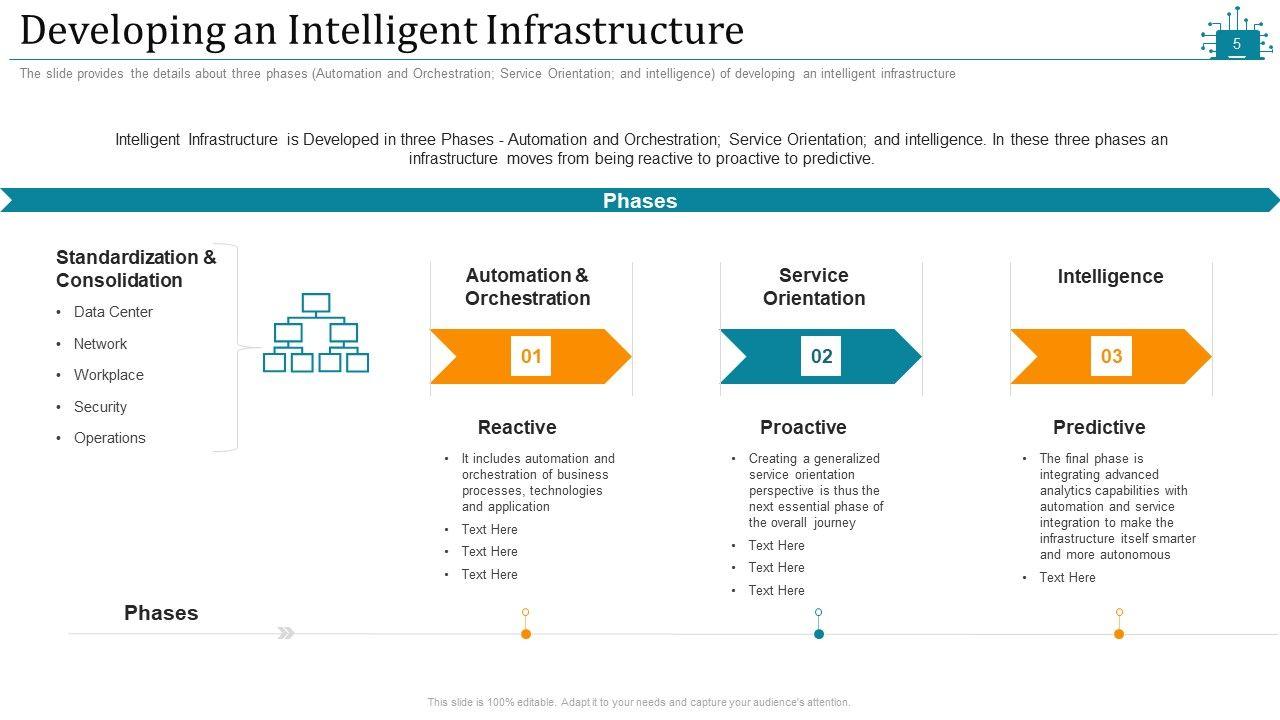 Developing an Intelligent Infrastructure

5

The slide provides the details about three phases (Automation and Orchestration; Service Orientation; and intelligence) of developing an intelligent infrastructure

Intelligent Infrastructure is Developed in three Phases - Automation and Orchestration; Service Orientation; and intelligence. In these three phases an infrastructure moves from being reactive to proactive to predictive.

Phases

Standardization & Consolidation
• Data Center
• Network
• Workplace
• Security
• Operations

Automation & Orchestration

01

Reactive
• It includes automation and orchestration of business processes, technologies and application
• Text Here
• Text Here
• Text Here

Service Orientation

02

Proactive
• Creating a generalized service orientation perspective is thus the next essential phase of the overall journey
• Text Here
• Text Here
• Text Here

Intelligence

03

Predictive
• The final phase is integrating advanced analytics capabilities with automation and service integration to make the infrastructure itself smarter and more autonomous
• Text Here

Phases

This slide is 100% editable. Adapt it to your needs and capture your audience's attention.